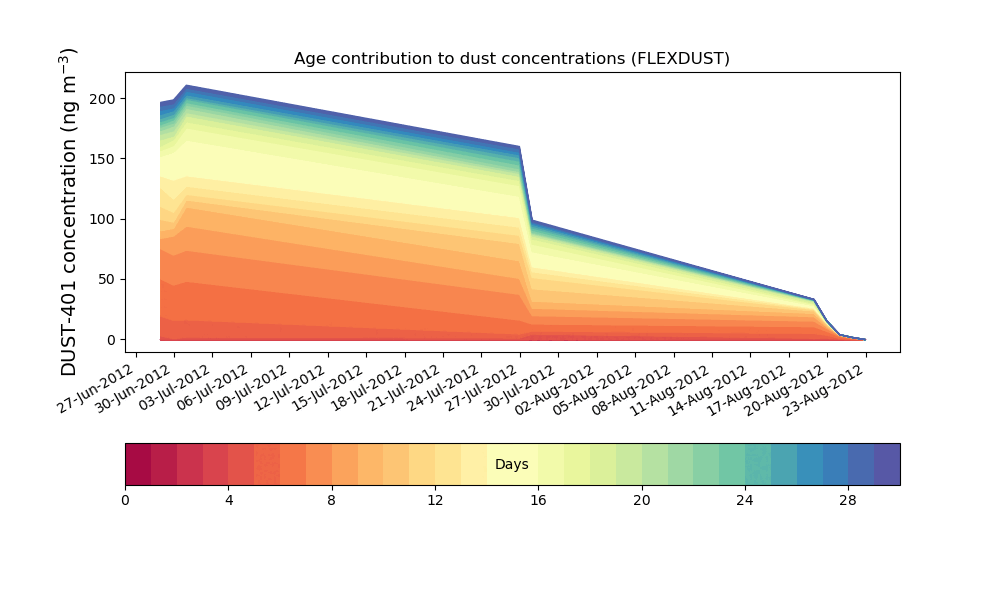 Age contribution to dust concentrations (FLEXDUST)

DUST-401 concentration (ng m$^{-3}$)

200
150
100
50
0

27-Jun-2012
30-Jun-2012
03-Jul-2012
06-Jul-2012
09-Jul-2012
12-Jul-2012
15-Jul-2012
18-Jul-2012
21-Jul-2012
24-Jul-2012
27-Jul-2012
30-Jul-2012
02-Aug-2012
05-Aug-2012
08-Aug-2012
11-Aug-2012
14-Aug-2012
17-Aug-2012
20-Aug-2012
23-Aug-2012

Days

0 4 8 12 16 20 24 28